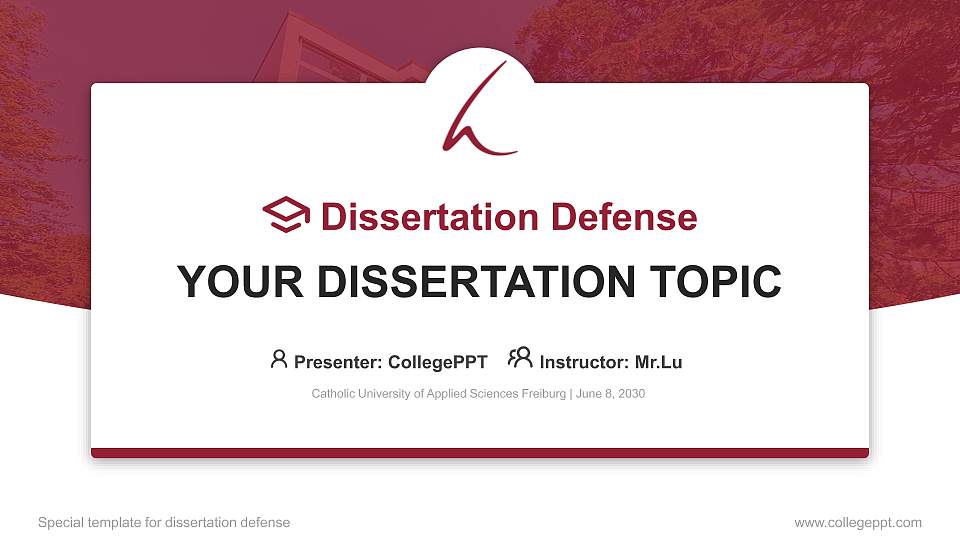 Dissertation Defense

YOUR DISSERTATION TOPIC

Presenter: CollegePPT Instructor: Mr.Lu

Catholic University of Applied Sciences Freiburg | June 8, 2030

Special template for dissertation defense

www.collegeppt.com